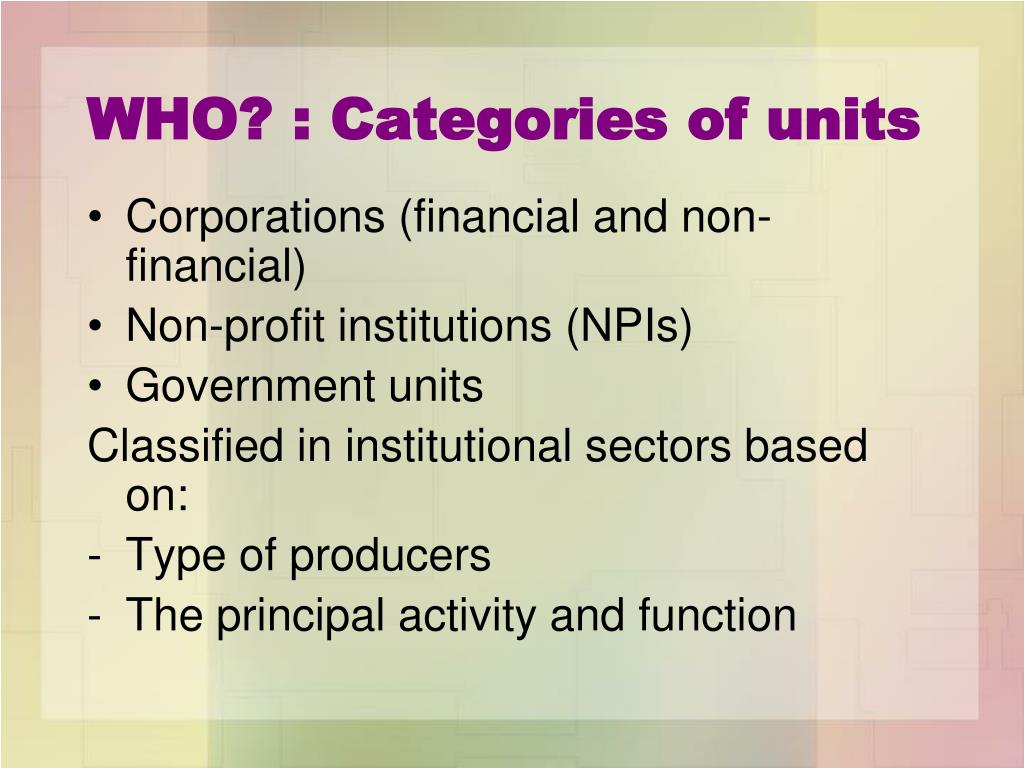 WHO? : Categories of units

• Corporations (financial and non-financial)
• Non-profit institutions (NPIs)
• Government units

Classified in institutional sectors based on:
- Type of producers
- The principal activity and function